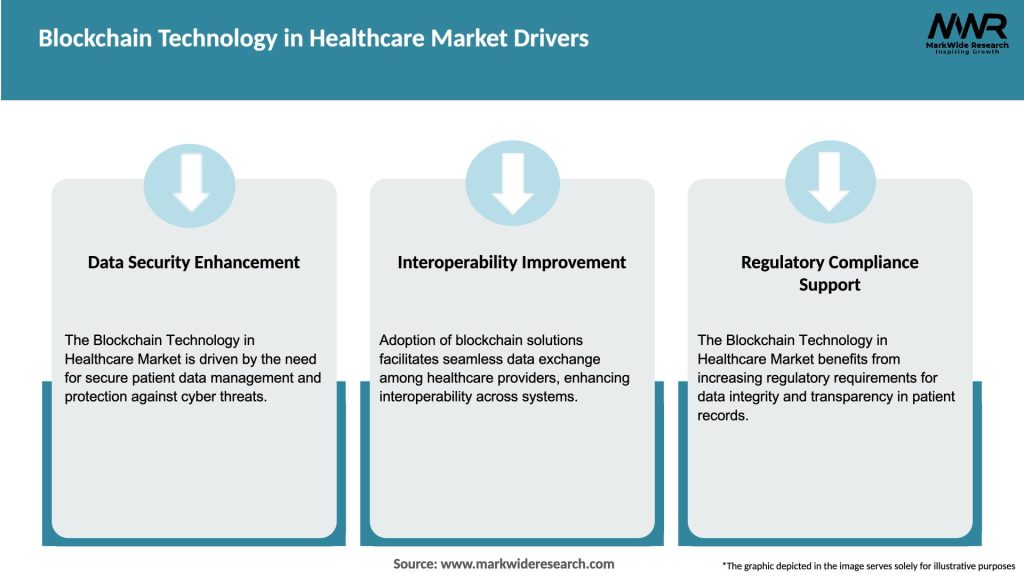 Blockchain Technology in Healthcare Market Drivers

MWR
MarkWide Research
Inspiring Growth

Data Security Enhancement

The Blockchain Technology in Healthcare Market is driven by the need for secure patient data management and protection against cyber threats.

Interoperability Improvement

Adoption of blockchain solutions facilitates seamless data exchange among healthcare providers, enhancing interoperability across systems.

Regulatory Compliance Support

The Blockchain Technology in Healthcare Market benefits from increasing regulatory requirements for data integrity and transparency in patient records.

Source: www.markwideresearch.com

*The graphic depicted in the image serves solely for illustrative purposes